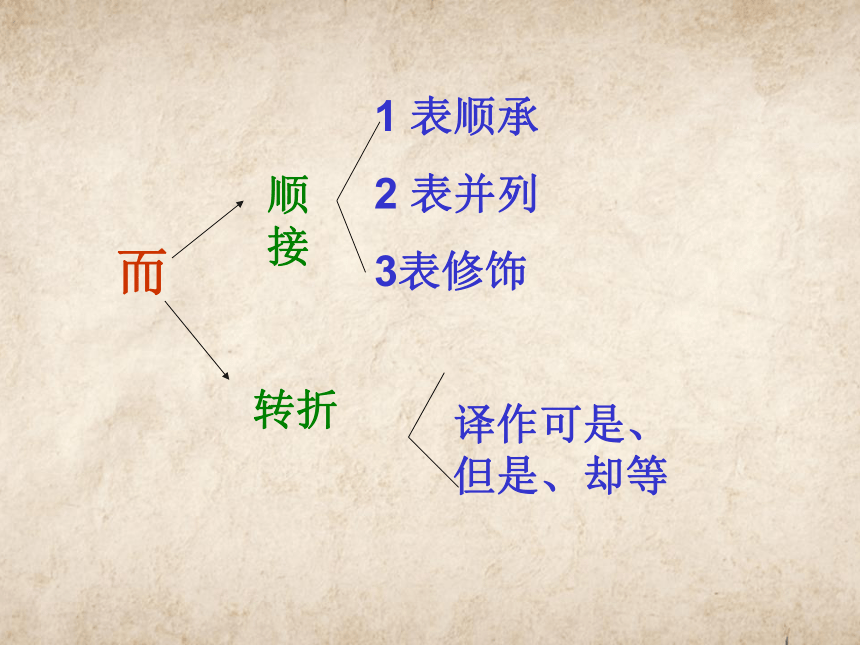 而

顺接

1 表顺承

2 表并列

3表修饰

转折

译作可是、但是、却等